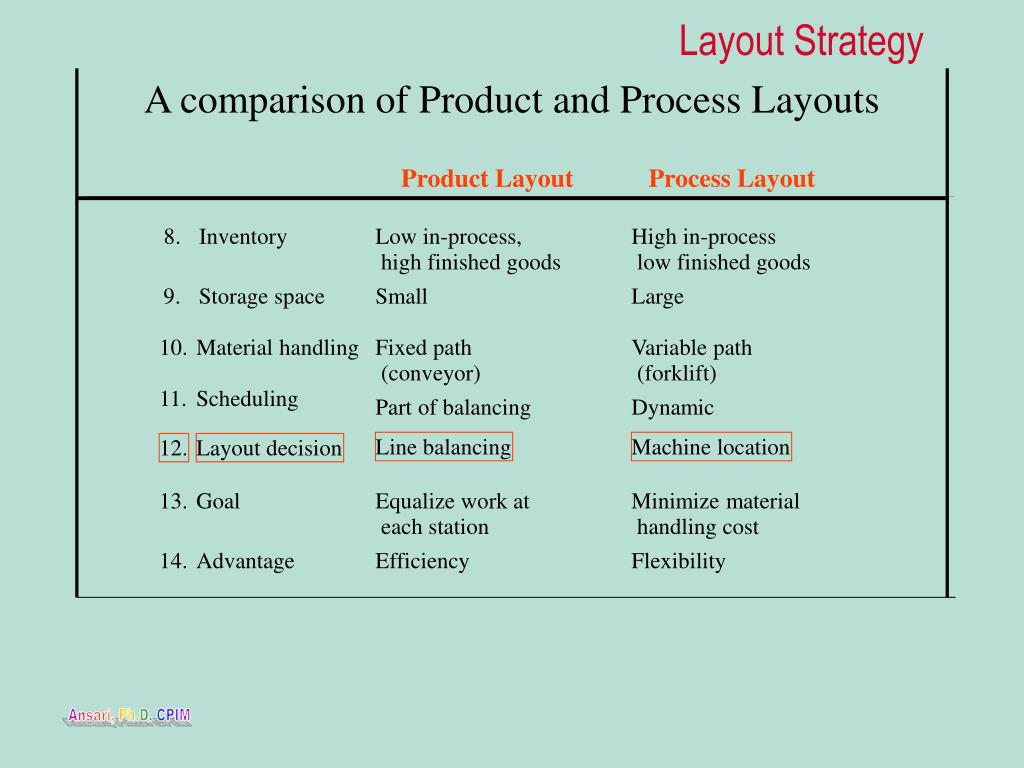 Layout Strategy

A comparison of Product and Process Layouts

| | Product Layout | Process Layout |
|---|---|---|
| 8. Inventory | Low in-process, high finished goods | High in-process low finished goods |
| 9. Storage space | Small | Large |
| 10. Material handling | Fixed path (conveyor) | Variable path (forklift) |
| 11. Scheduling | Part of balancing | Dynamic |
| 12. Layout decision | Line balancing | Machine location |
| 13. Goal | Equalize work at each station | Minimize material handling cost |
| 14. Advantage | Efficiency | Flexibility |

Ansari, Ph.D. CPIM